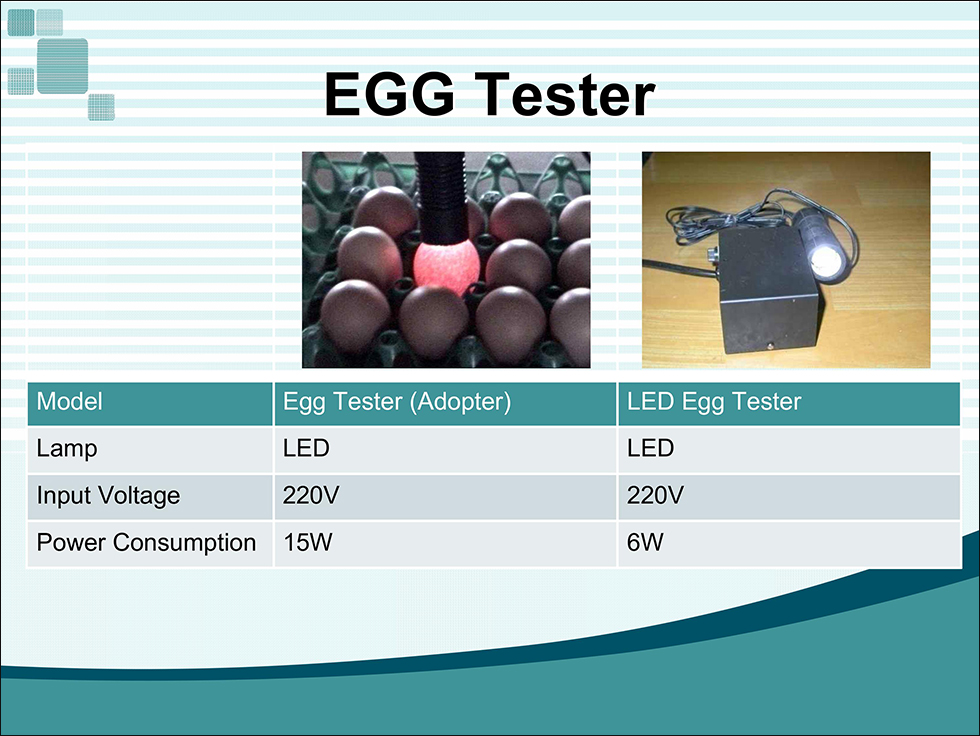 EGG Tester

| Model | Egg Tester (Adopter) | LED Egg Tester |
|---|---|---|
| Lamp | LED | LED |
| Input Voltage | 220V | 220V |
| Power Consumption | 15W | 6W |